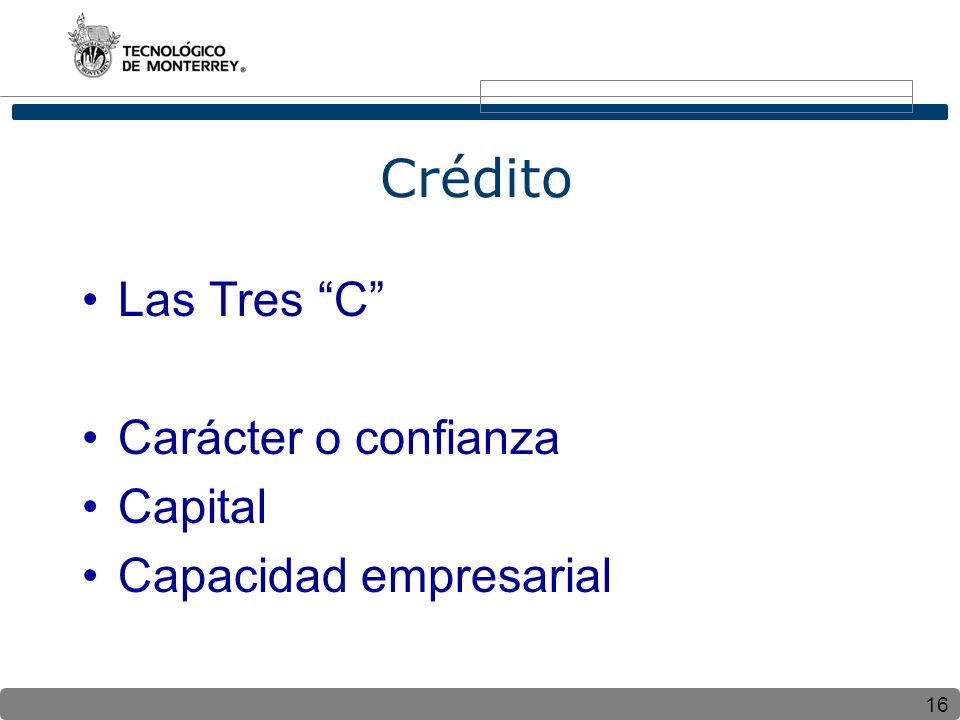 TECNOLÓGICO DE MONTERREY®

Crédito

• Las Tres “C”

• Carácter o confianza
• Capital
• Capacidad empresarial

16